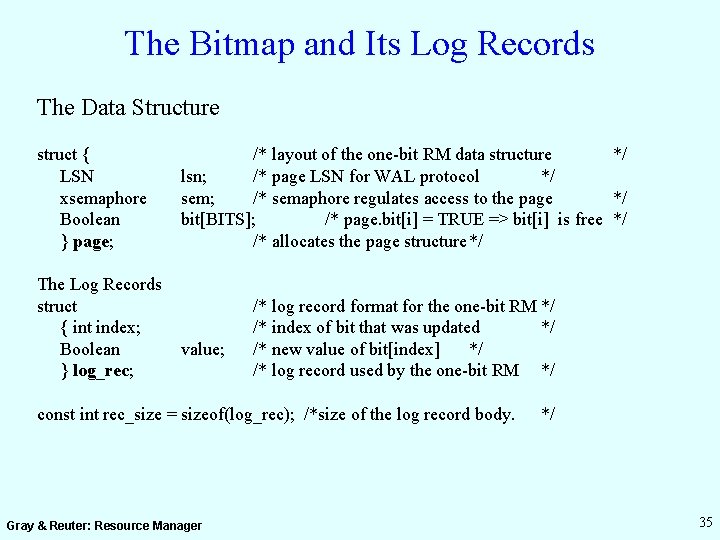 The Bitmap and Its Log Records

The Data Structure

struct { /* layout of the one-bit RM data structure */
LSN lsn; /* page LSN for WAL protocol */
xsemaphore sem; /* semaphore regulates access to the page */
Boolean bit[BITS]; /* page.bit[i] = TRUE => bit[i] is free */
} page; /* allocates the page structure */

The Log Records
struct /* log record format for the one-bit RM */
{ int index; /* index of bit that was updated */
Boolean value; /* new value of bit[index] */
} log_rec; /* log record used by the one-bit RM */

const int rec_size = sizeof(log_rec); /*size of the log record body. */

Gray & Reuter: Resource Manager

35